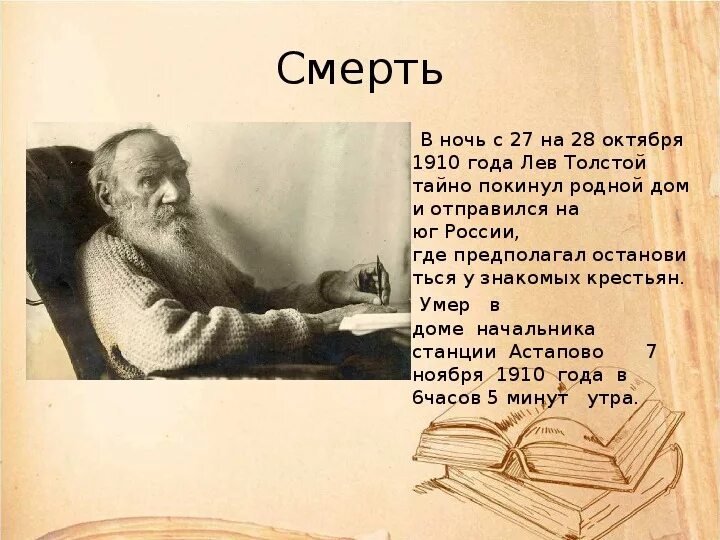 Смерть

В ночь с 27 на 28 октября 1910 года Лев Толстой тайно покинул родной дом и отправился на юг России, где предполагал остановиться у знакомых крестьян.

Умер в доме начальника станции Астапово 7 ноября 1910 года в 6часов 5 минут утра.